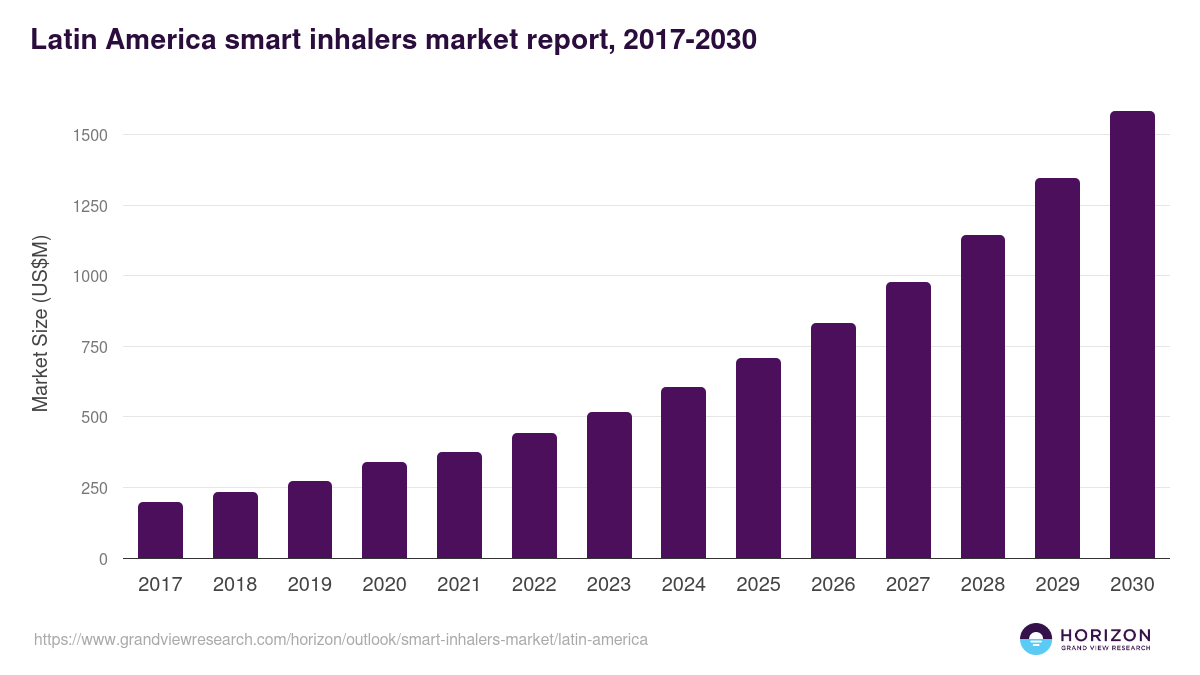 Latin America smart inhalers market report, 2017-2030

Market Size (US$M)

1500
1250
1000
750
500
250
0

2017 2018 2019 2020 2021 2022 2023 2024 2025 2026 2027 2028 2029 2030

https://www.grandviewresearch.com/horizon/outlook/smart-inhalers-market/latin-america

HORIZON
GRAND VIEW RESEARCH